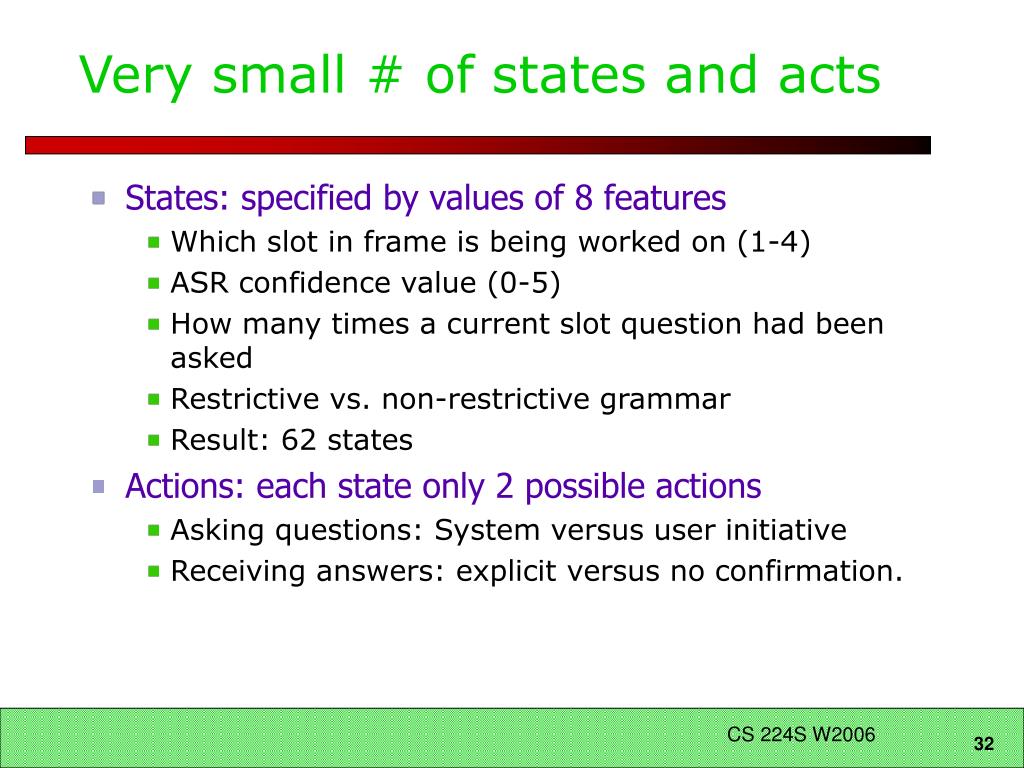 Very small # of states and acts

States: specified by values of 8 features

Which slot in frame is being worked on (1-4)

ASR confidence value (0-5)

How many times a current slot question had been asked

Restrictive vs. non-restrictive grammar

Result: 62 states

Actions: each state only 2 possible actions

Asking questions: System versus user initiative

Receiving answers: explicit versus no confirmation.

CS 224S W2006

32